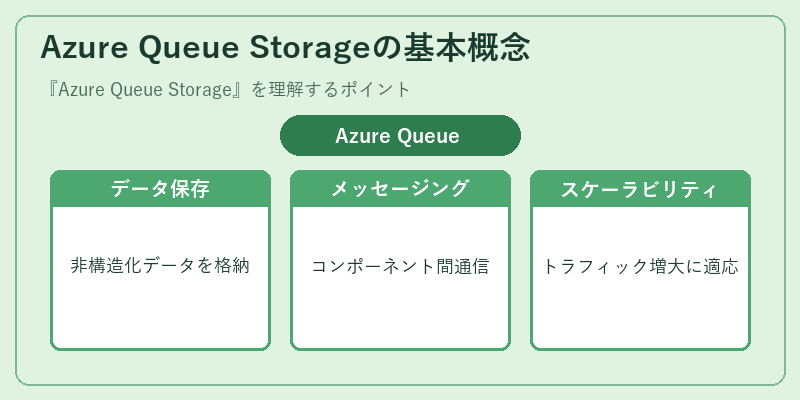 Azure Queue Storageの基本概念

『Azure Queue Storage』を理解するポイント

Azure Queue

データ保存

非構造化データを格納

メッセージング

コンポーネント間通信

スケーラビリティ

トラフィック増大に適応